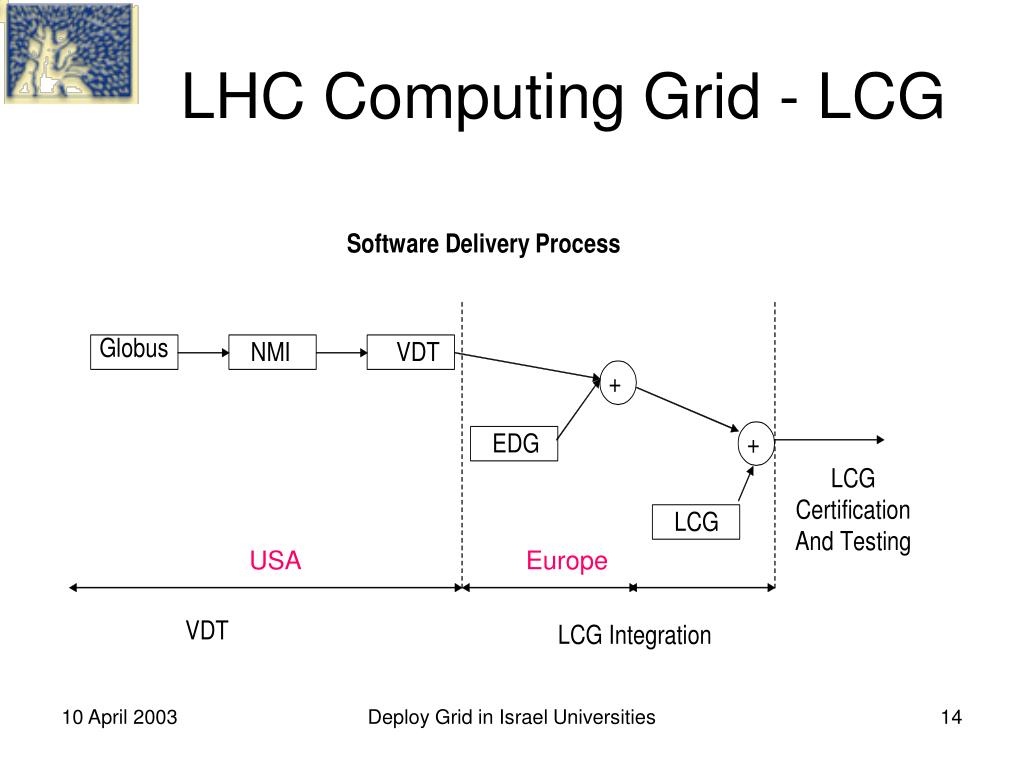 LHC Computing Grid - LCG

Software Delivery Process

Globus
NMI
VDT
+
EDG
+
LCG
LCG Certification And Testing

USA
Europe

VDT
LCG Integration

10 April 2003
Deploy Grid in Israel Universities
14